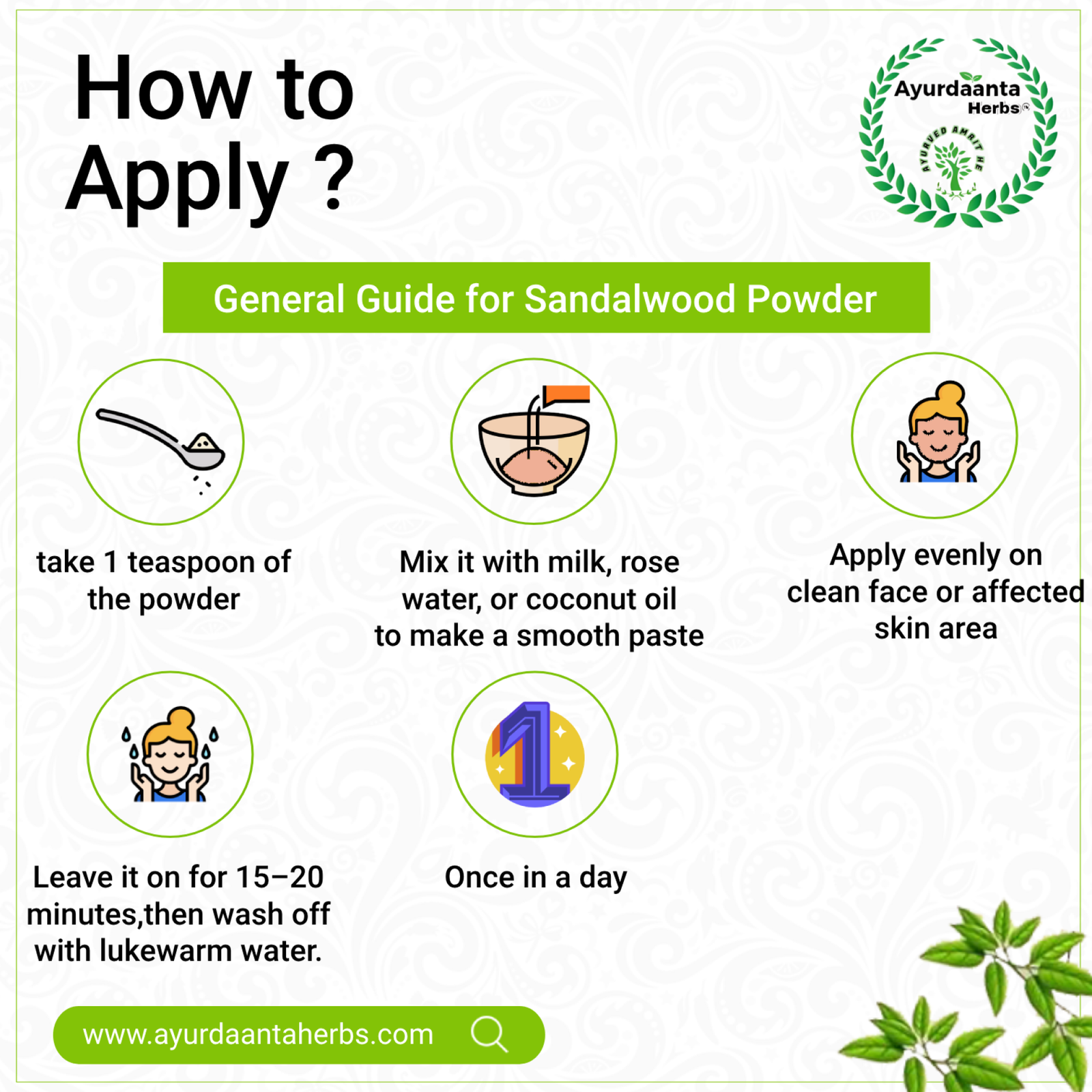 How to Apply ?

Ayurdaanta Herbs®

AYURVED AMRIT HE

General Guide for Sandalwood Powder

take 1 teaspoon of the powder

Mix it with milk, rose water, or coconut oil to make a smooth paste

Apply evenly on clean face or affected skin area

Leave it on for 15–20 minutes,then wash off with lukewarm water.

Once in a day

www.ayurdaantaherbs.com